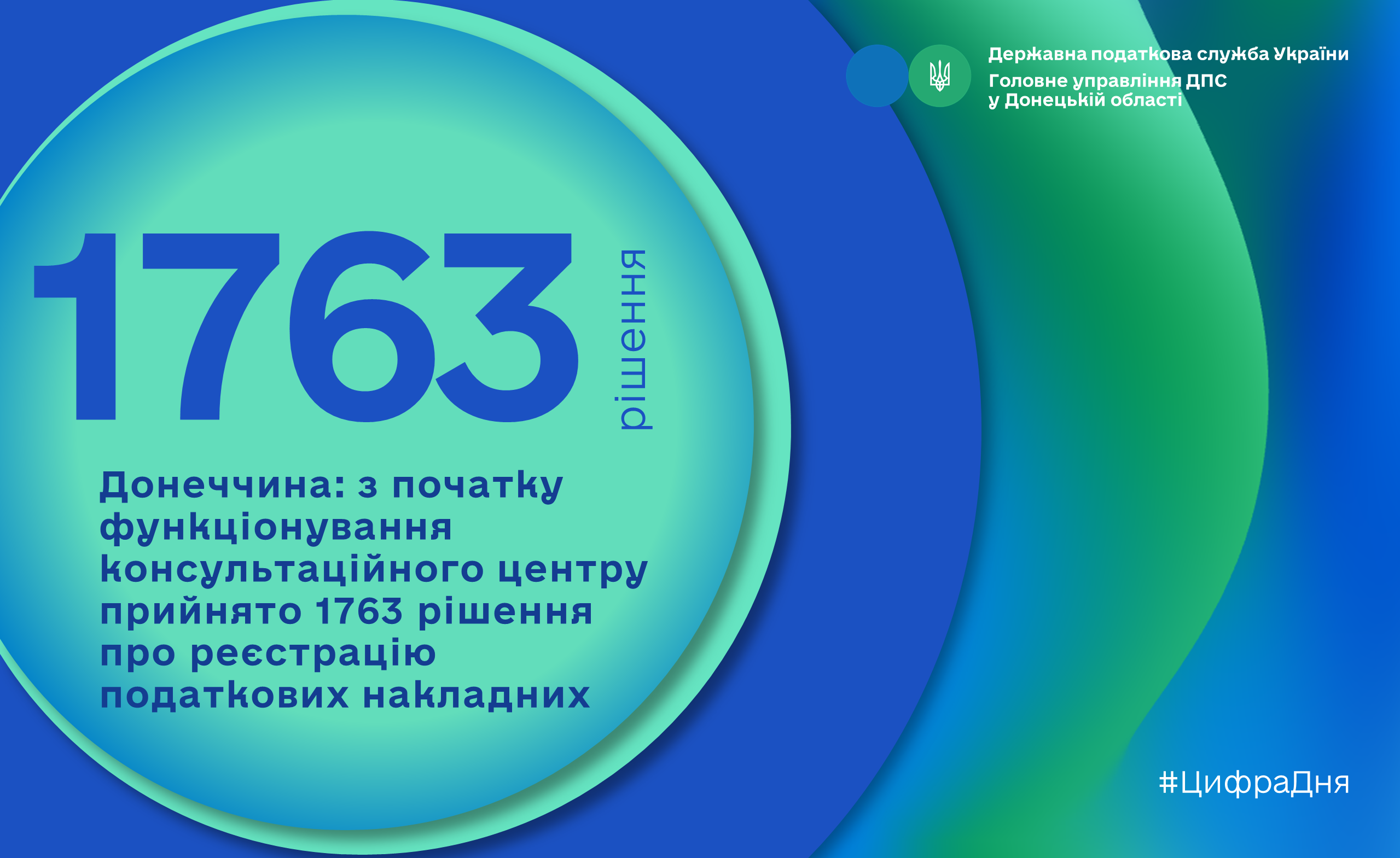 Державна податкова служба України
Головне управління ДПС у Донецькій області

1763 рішення

Донеччина: з початку функціонування консультаційного центру прийнято 1763 рішення про реєстрацію податкових накладних

#ЦифраДня